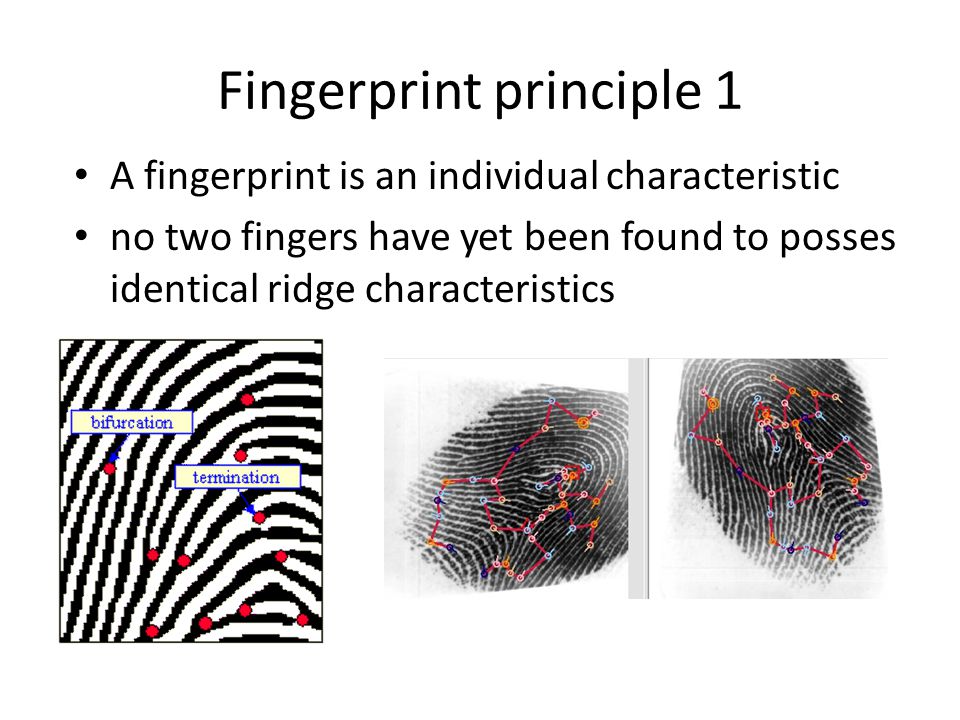 Fingerprint principle 1

• A fingerprint is an individual characteristic
• no two fingers have yet been found to posses identical ridge characteristics

bifurcation

termination